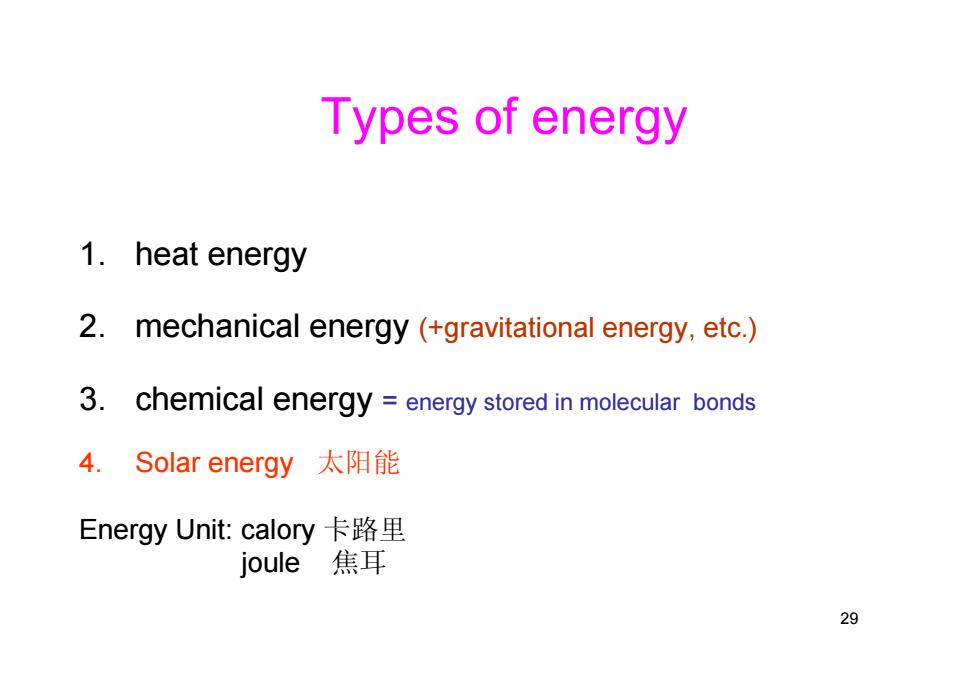 Types of energy

1. heat energy

2. mechanical energy (+gravitational energy, etc.)

3. chemical energy = energy stored in molecular bonds

4. Solar energy 太阳能

Energy Unit: calory 卡路里
joule 焦耳

29